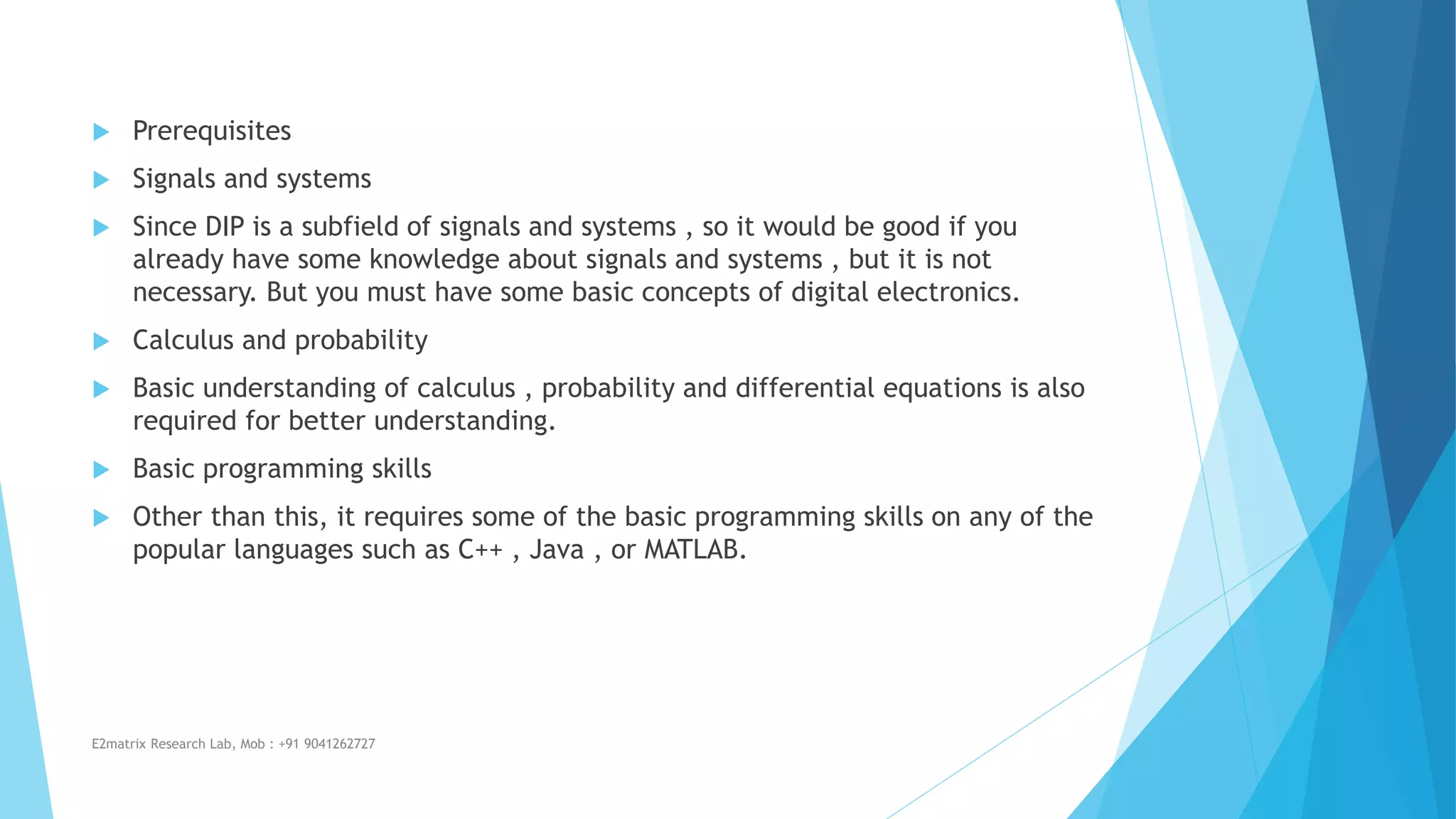 Prerequisites

Signals and systems

Since DIP is a subfield of signals and systems , so it would be good if you already have some knowledge about signals and systems , but it is not necessary. But you must have some basic concepts of digital electronics.

Calculus and probability

Basic understanding of calculus , probability and differential equations is also required for better understanding.

Basic programming skills

Other than this, it requires some of the basic programming skills on any of the popular languages such as C++ , Java , or MATLAB.

E2matrix Research Lab, Mob : +91 9041262727